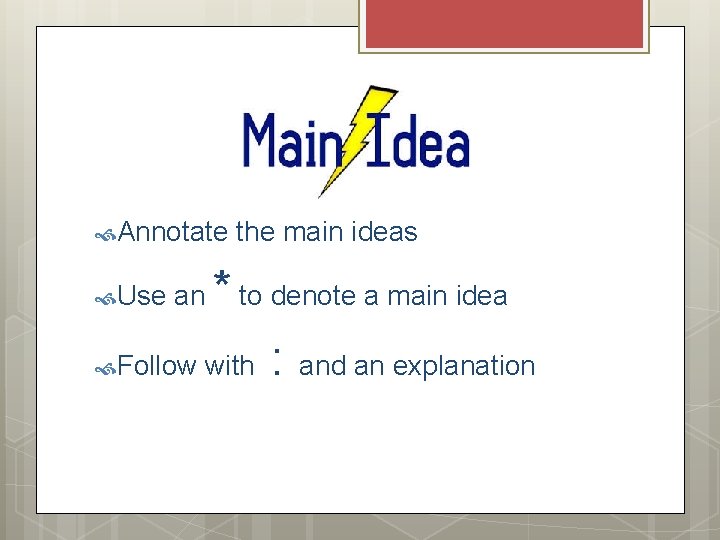 Main Idea

Annotate the main ideas

Use an * to denote a main idea

Follow with : and an explanation